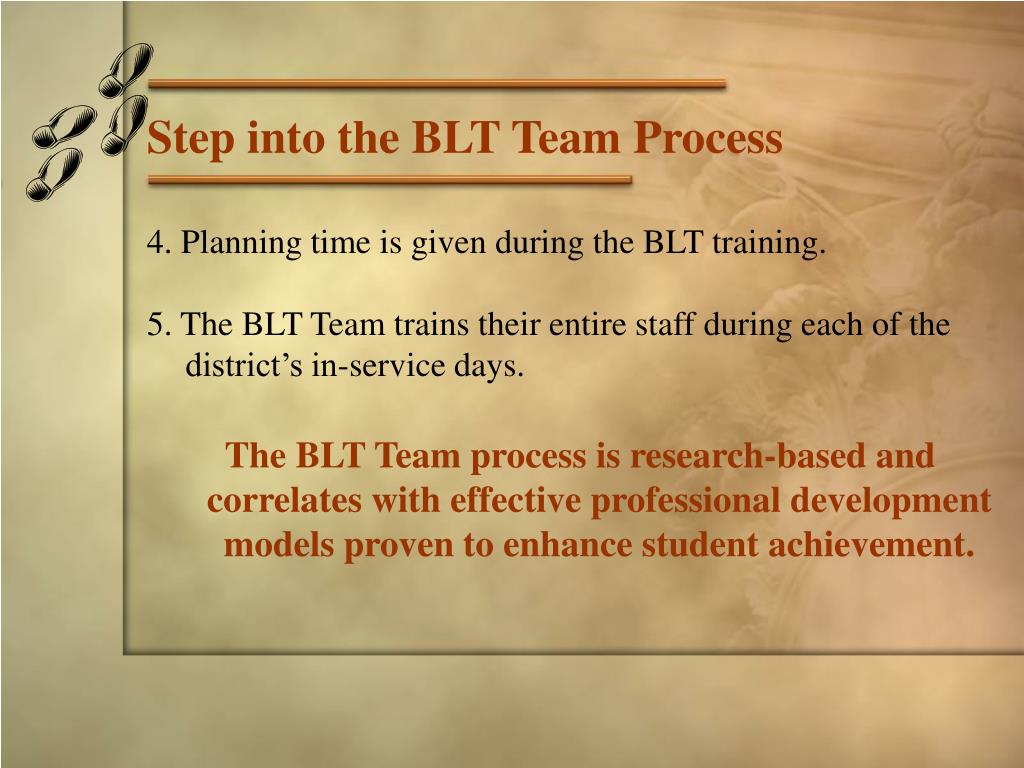 Step into the BLT Team Process

4. Planning time is given during the BLT training.

5. The BLT Team trains their entire staff during each of the district’s in-service days.

The BLT Team process is research-based and correlates with effective professional development models proven to enhance student achievement.